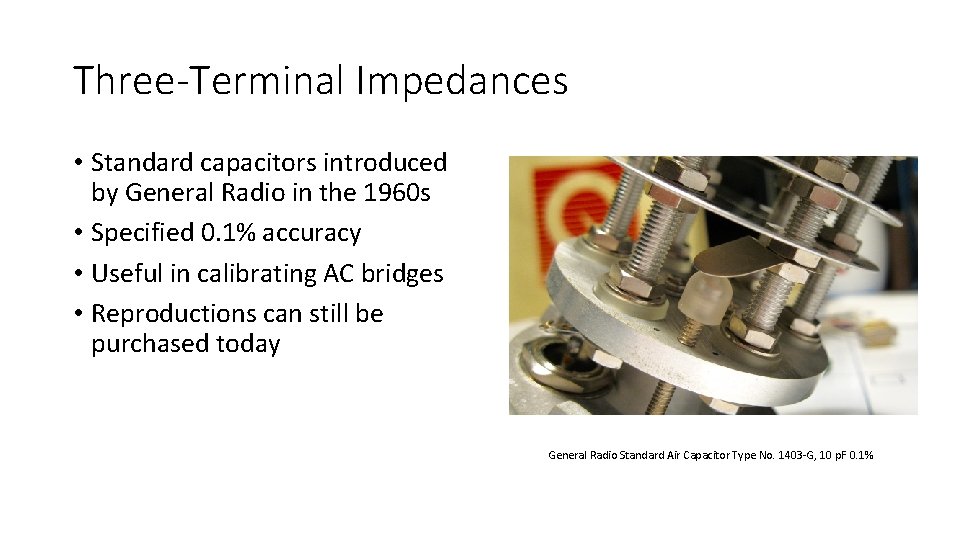 Three-Terminal Impedances

• Standard capacitors introduced by General Radio in the 1960s
• Specified 0.1% accuracy
• Useful in calibrating AC bridges
• Reproductions can still be purchased today

General Radio Standard Air Capacitor Type No. 1403-G, 10 pF 0.1%